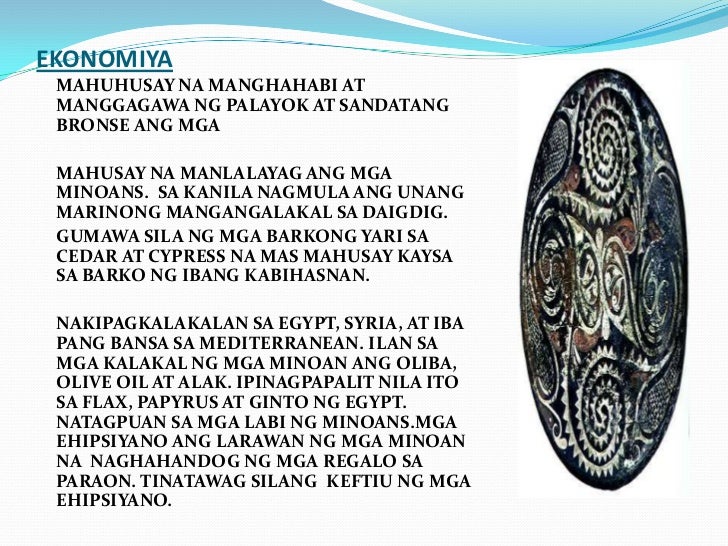 EKONOMIYA

MAHUHUSAY NA MANGHAHABI AT MANGGAGAWA NG PALAYOK AT SANDATANG BRONSE ANG MGA

MAHUSAY NA MANLALAYAG ANG MGA MINOANS. SA KANILA NAGMULA ANG UNANG MARINONG MANGANGALAKAL SA DAIGDIG.

GUMAWA SILA NG MGA BARKONG YARI SA CEDAR AT CYPRESS NA MAS MAHUSAY KAYSA SA BARKO NG IBANG KABIHASNAN.

NAKIPAGKALAKALAN SA EGYPT, SYRIA, AT IBA PANG BANSA SA MEDITERRANEAN. ILAN SA MGA KALAKAL NG MGA MINOAN ANG OLIBA, OLIVE OIL AT ALAK. IPINAGPAPALIT NILA ITO SA FLAX, PAPYRUS AT GINTO NG EGYPT. NATAGPUAN SA MGA LABI NG MINOANS.MGA EHIPSIYANO ANG LARAWAN NG MGA MINOAN NA NAGHAHANDOG NG MGA REGALO SA PARAON. TINATAWAG SILANG KEFTIU NG MGA EHIPSIYANO.